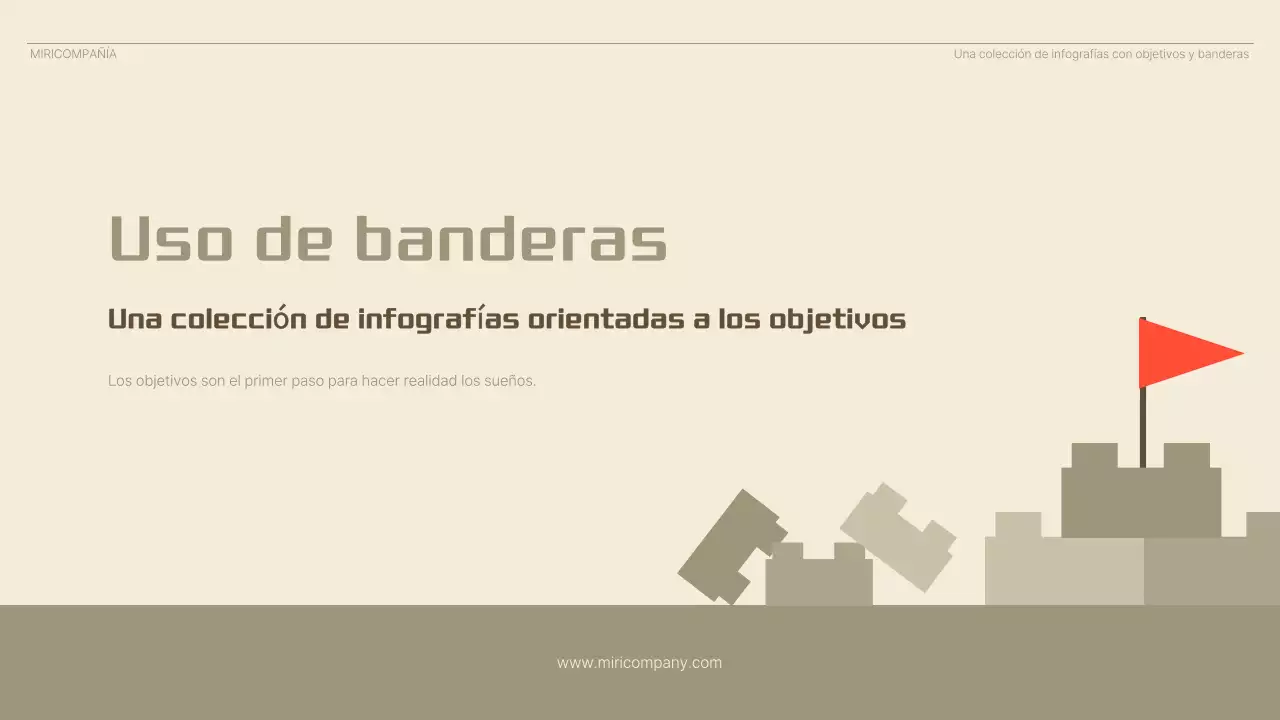 MIRICOMPAÑÍA

Una colección de infografías con objetivos y banderas

Uso de banderas

Una colección de infografías orientadas a los objetivos

Los objetivos son el primer paso para hacer realidad los sueños.

www.miricompany.com